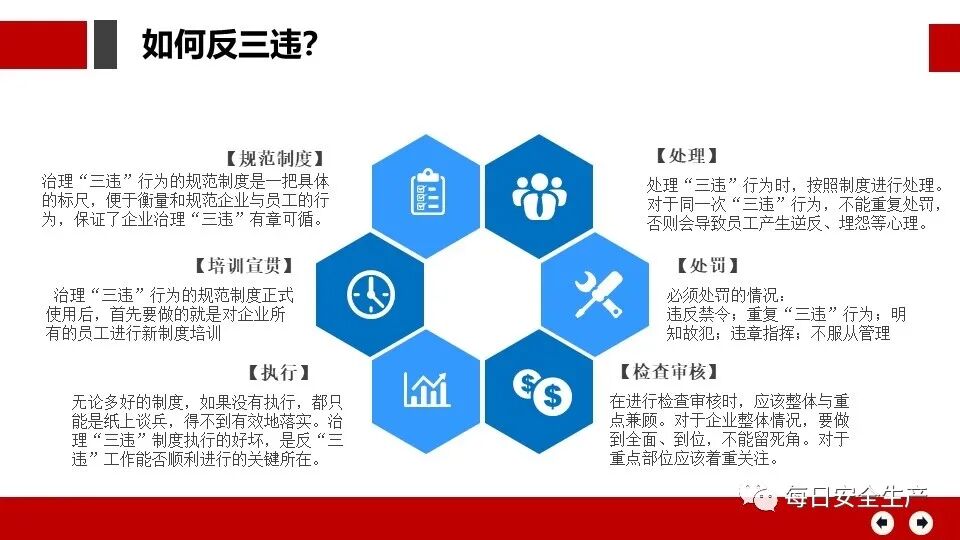 如何反三违?

【规范制度】
治理“三违”行为的规范制度是一把具体的标尺，便于衡量和规范企业与员工的行为，保证了企业治理“三违”有章可循。

【培训宣贯】
治理“三违”行为的规范制度正式使用后，首先要做的就是对企业所有的员工进行新制度培训

【执行】
无论多好的制度，如果没有执行，都只能是纸上谈兵，得不到有效地落实。治理“三违”制度执行的好坏，是反“三违”工作能否顺利进行的关键所在。

【处理】
处理“三违”行为时，按照制度进行处理。对于同一次“三违”行为，不能重复处罚，否则会导致员工产生逆反、埋怨等心理。

【处罚】
必须处罚的情况：
违反禁令；重复“三违”行为；明知故犯；违章指挥；不服从管理

【检查审核】
在进行检查审核时，应该整体与重点兼顾。对于企业整体情况，要做到全面、到位，不能留死角。对于重点部位应该着重关注。

每日安全生产